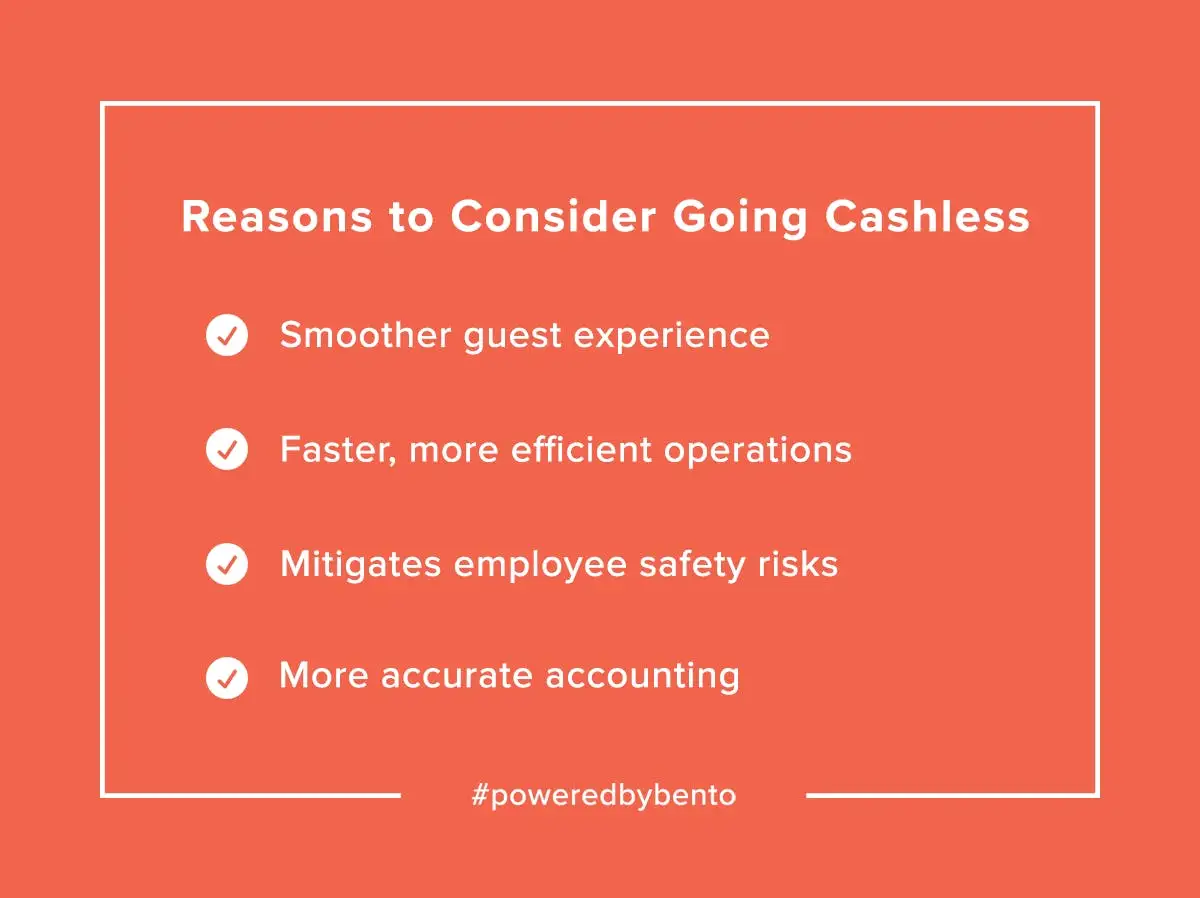 Reasons to Consider Going Cashless

Smoother guest experience

Faster, more efficient operations

Mitigates employee safety risks

More accurate accounting

#poweredbybento